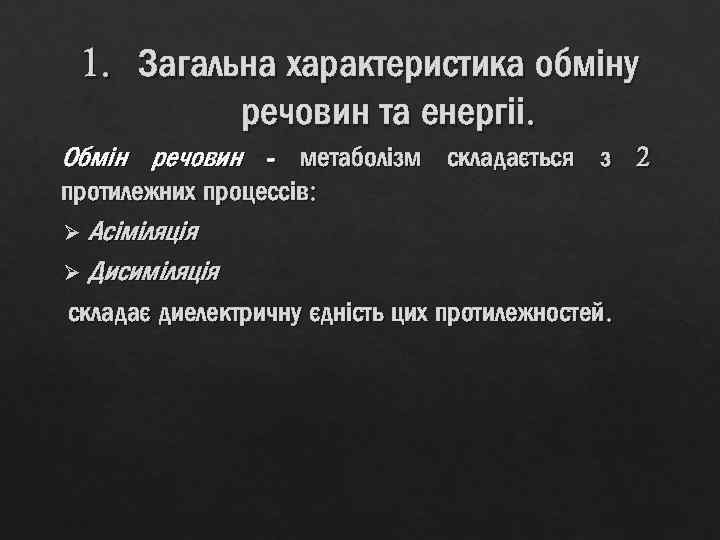 1. Загальна характеристика обміну речовин та енергії.

Обмін речовин - метаболізм складається з 2 протилежних процессів:

➢ Асіміляція

➢ Дисиміляція

складає диелектричну єдність цих протилежностей.